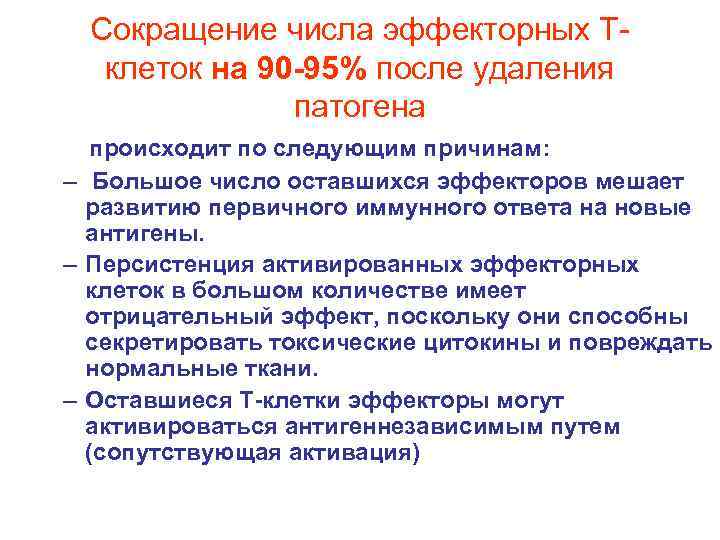 Сокращение числа эффекторных Т-клеток на 90-95% после удаления патогена

происходит по следующим причинам:

– Большое число оставшихся эффекторов мешает развитию первичного иммунного ответа на новые антигены.

– Персистенция активированных эффекторных клеток в большом количестве имеет отрицательный эффект, поскольку они способны секретировать токсические цитокины и повреждать нормальные ткани.

– Оставшиеся Т-клетки эффекторы могут активироваться антигеннезависимым путем (сопутствующая активация)